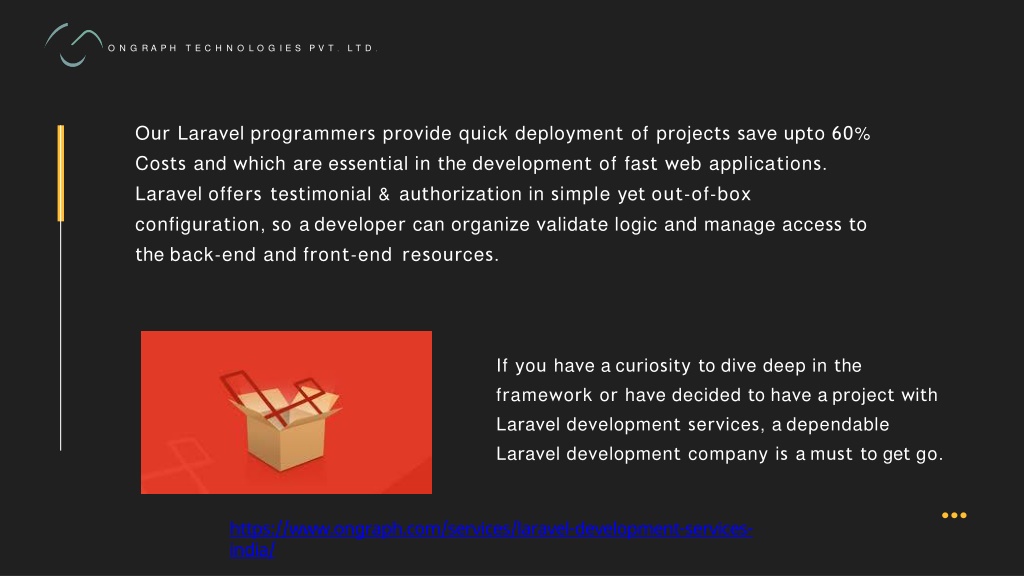 ONGRAPH TECHNOLOGIES PVT. LTD.

Our Laravel programmers provide quick deployment of projects save upto 60% Costs and which are essential in the development of fast web applications. Laravel offers testimonial & authorization in simple yet out-of-box configuration, so a developer can organize validate logic and manage access to the back-end and front-end resources.

If you have a curiosity to dive deep in the framework or have decided to have a project with Laravel development services, a dependable Laravel development company is a must to get go.

https://www.ongraph.com/services/laravel-development-services-india/